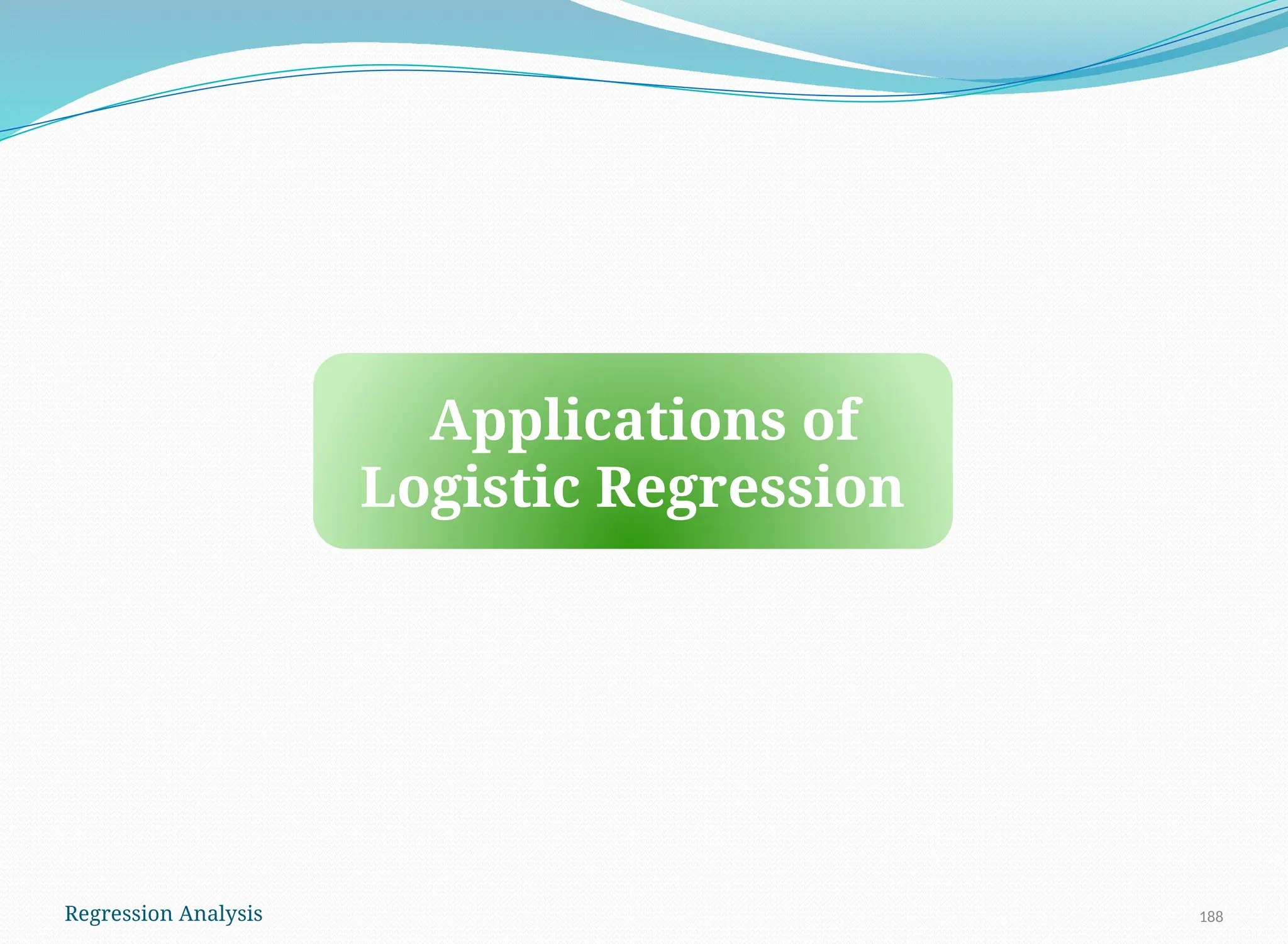 Applications of Logistic Regression

Regression Analysis

188